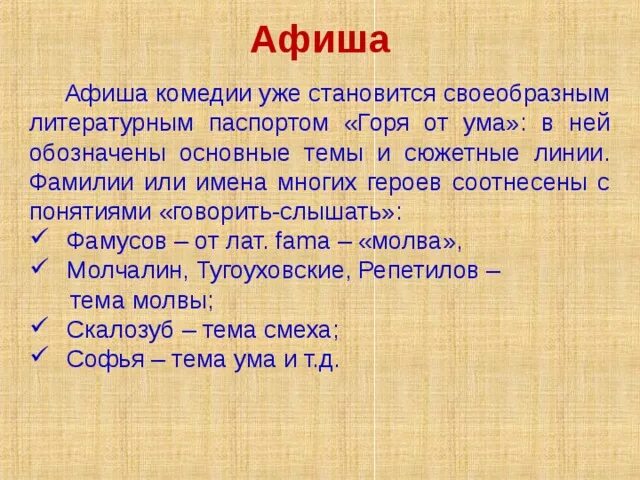 Афиша

Афиша комедии уже становится своеобразным литературным паспортом «Горя от ума»: в ней обозначены основные темы и сюжетные линии. Фамилии или имена многих героев соотнесены с понятиями «говорить-слышать»:

✓ Фамусов – от лат. fama – «молва»,
✓ Молчалин, Тугоуховские, Репетилов – тема молвы;
✓ Скалозуб – тема смеха;
✓ Софья – тема ума и т.д.